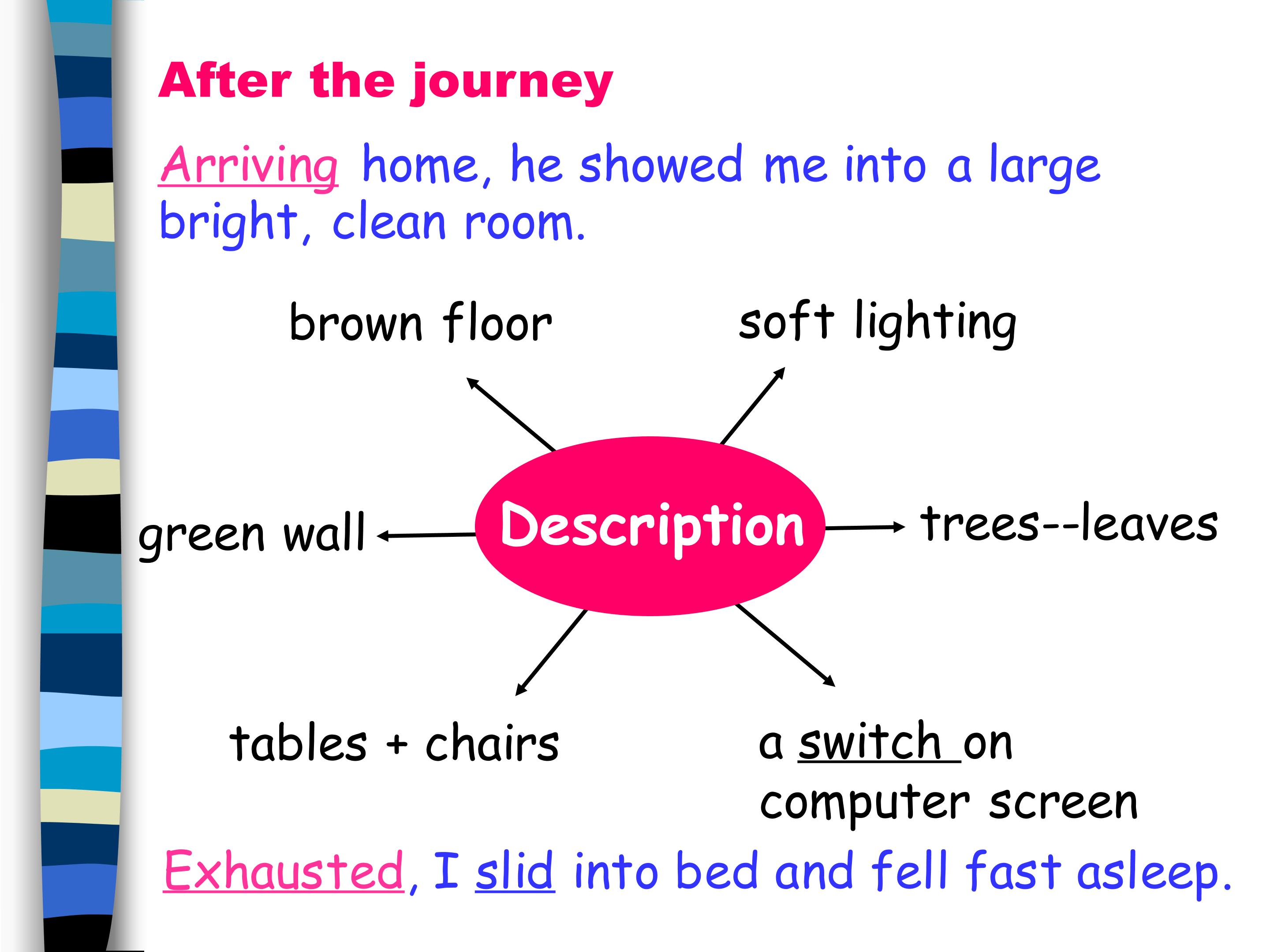 After the journey

Arriving home, he showed me into a large bright, clean room.

brown floor

soft lighting

green wall

Description

trees--leaves

tables + chairs

a switch on
computer screen

Exhausted, I slid into bed and fell fast asleep.